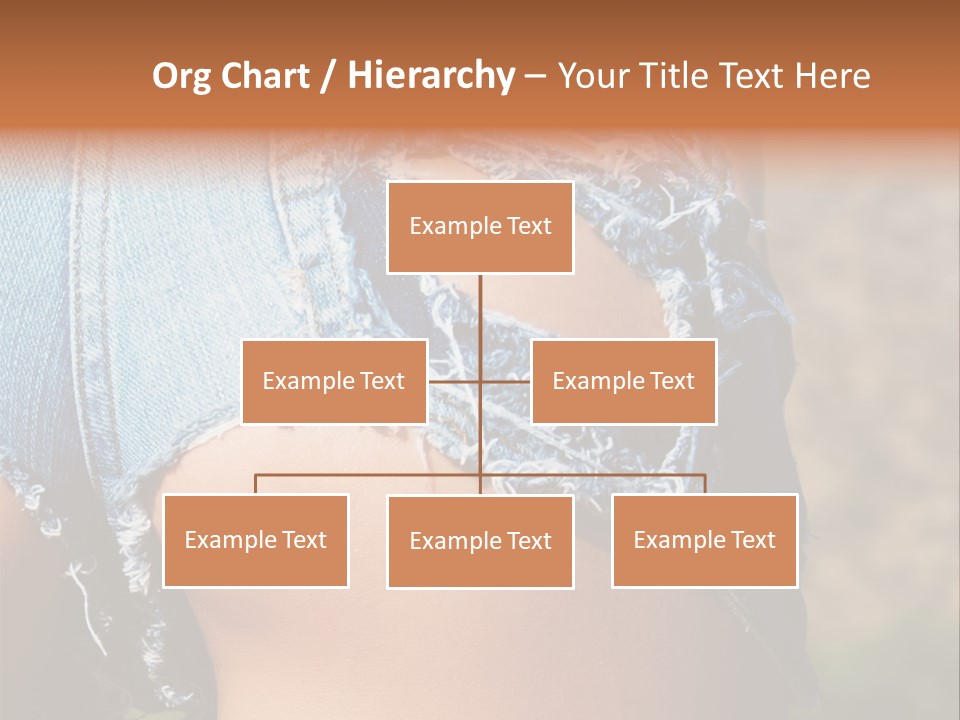 Org Chart / Hierarchy – Your Title Text Here

Example Text

Example Text

Example Text

Example Text

Example Text

Example Text